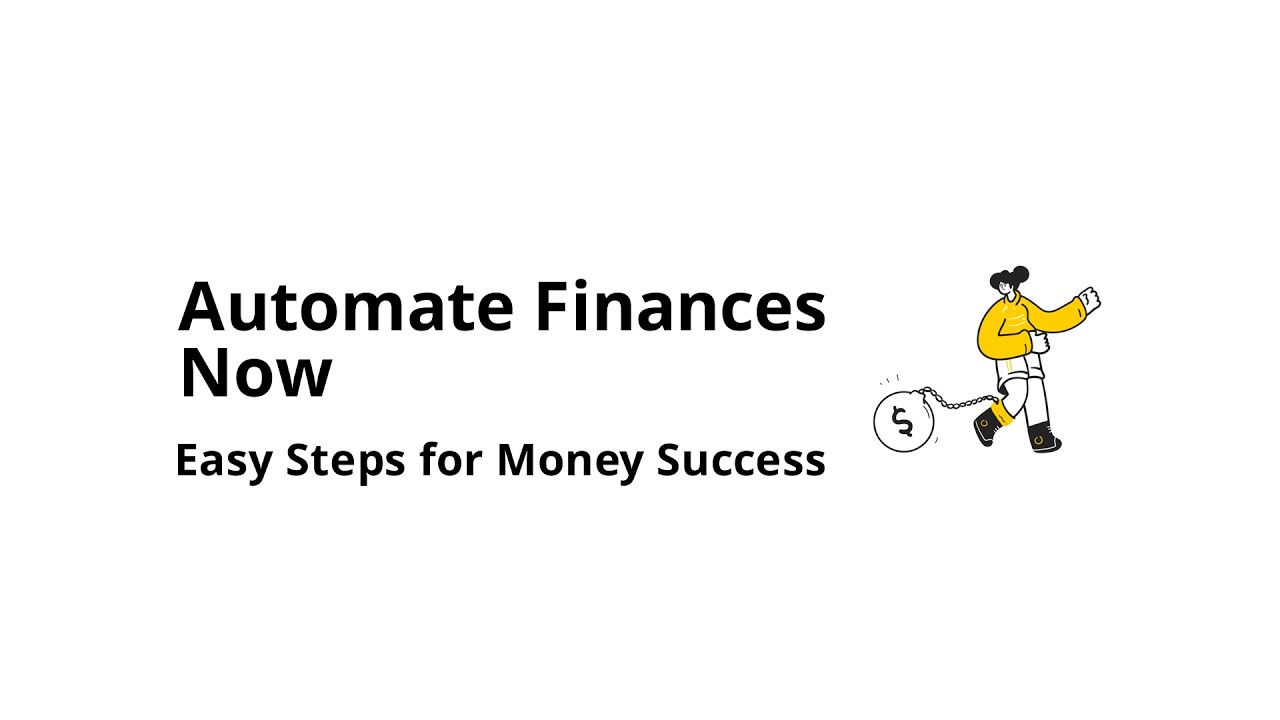 Automate Finances Now

Easy Steps for Money Success

$